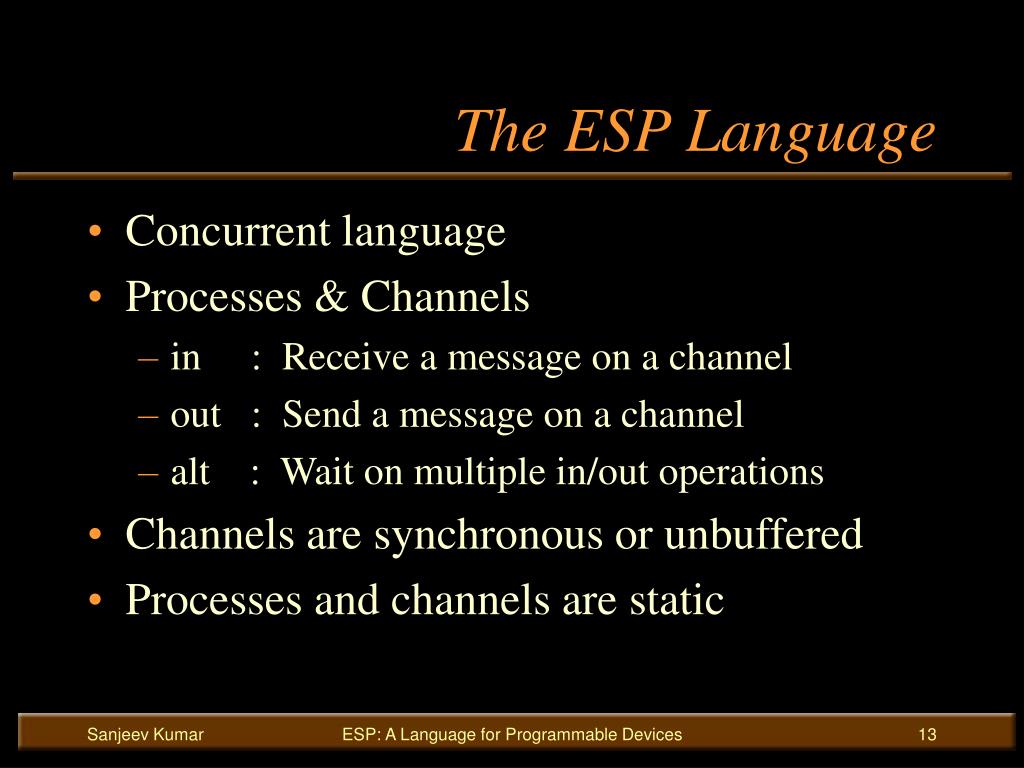 The ESP Language

• Concurrent language
• Processes & Channels
– in : Receive a message on a channel
– out : Send a message on a channel
– alt : Wait on multiple in/out operations
• Channels are synchronous or unbuffered
• Processes and channels are static

Sanjeev Kumar ESP: A Language for Programmable Devices 13